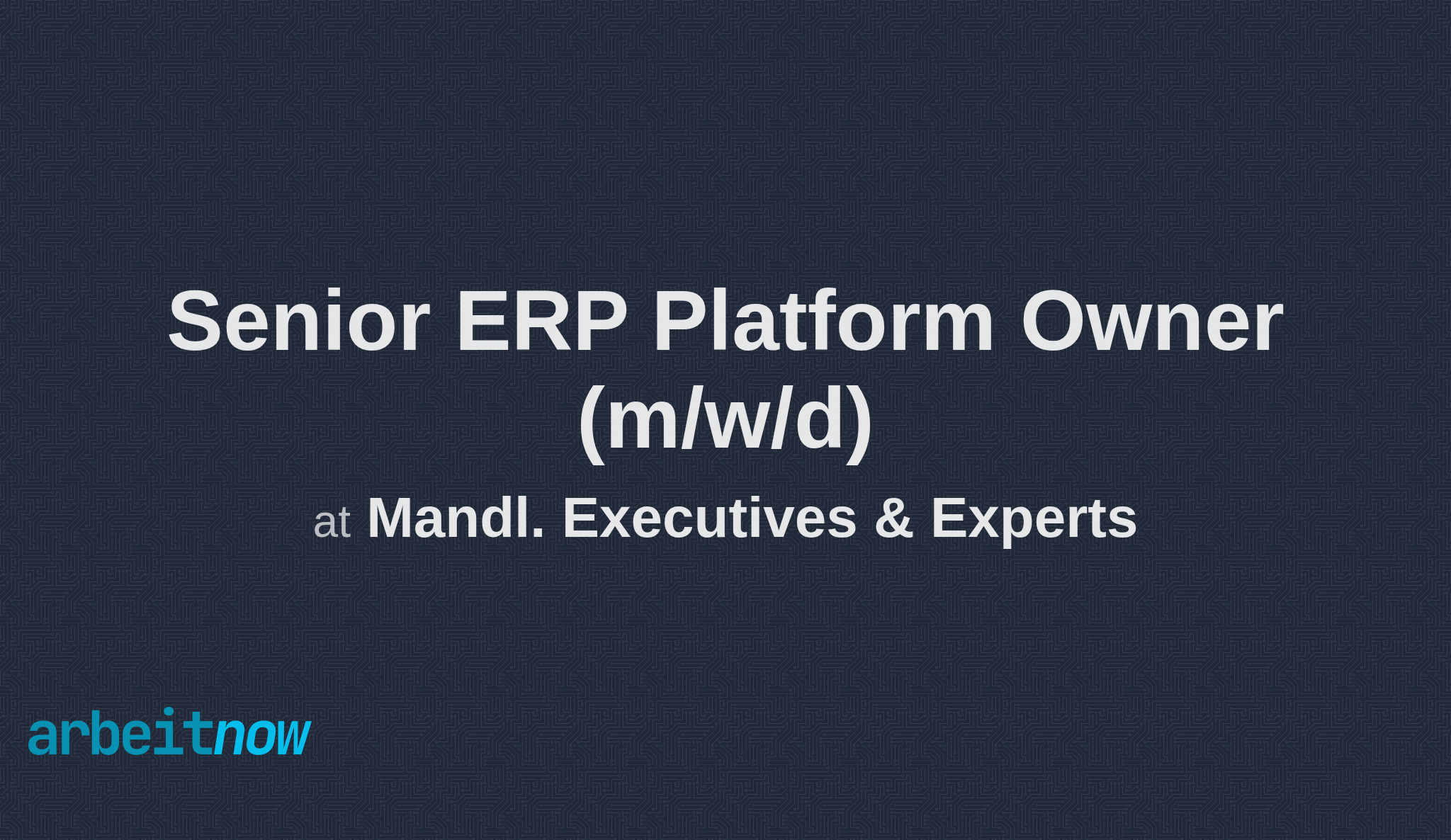 Senior ERP Platform Owner (m/w/d)

at Mandl. Executives & Experts

arbeitnow